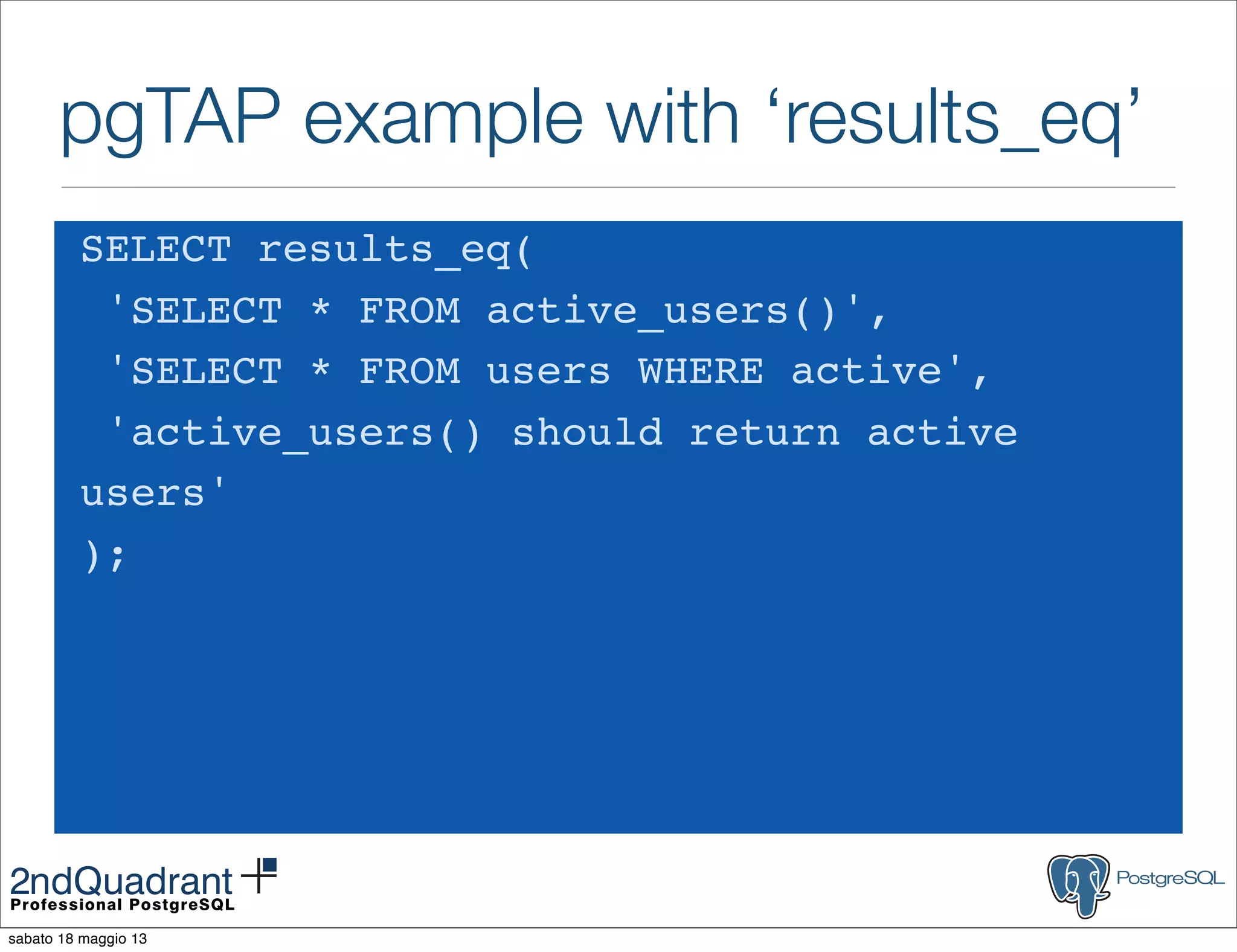 pgTAP example with ‘results_eq’

SELECT results_eq(
 'SELECT * FROM active_users()',
 'SELECT * FROM users WHERE active',
 'active_users() should return active users'
);

2ndQuadrant
Professional PostgreSQL

PostgreSQL

sabato 18 maggio 13